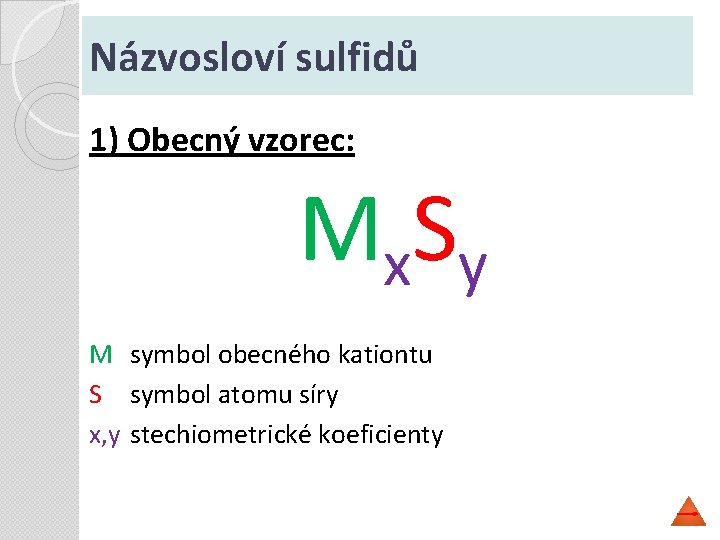 Názvosloví sulfidů

1) Obecný vzorec:

$M_xS_y$

M symbol obecného kationtu
S symbol atomu síry
x,y stechiometrické koeficienty